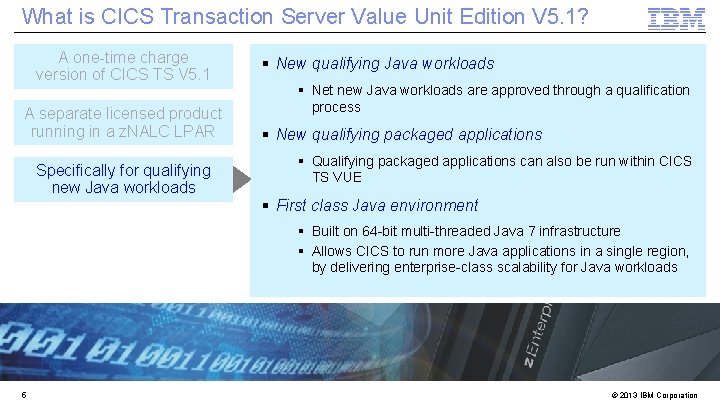 What is CICS Transaction Server Value Unit Edition V5.1?

IBM

A one-time charge version of CICS TS V5.1

A separate licensed product running in a zNALC LPAR

Specifically for qualifying new Java workloads

▪ New qualifying Java workloads

▪ Net new Java workloads are approved through a qualification process

▪ New qualifying packaged applications

▪ Qualifying packaged applications can also be run within CICS TS VUE

▪ First class Java environment

▪ Built on 64-bit multi-threaded Java 7 infrastructure

▪ Allows CICS to run more Java applications in a single region, by delivering enterprise-class scalability for Java workloads

zEnterp

6

© 2013 IBM Corporation